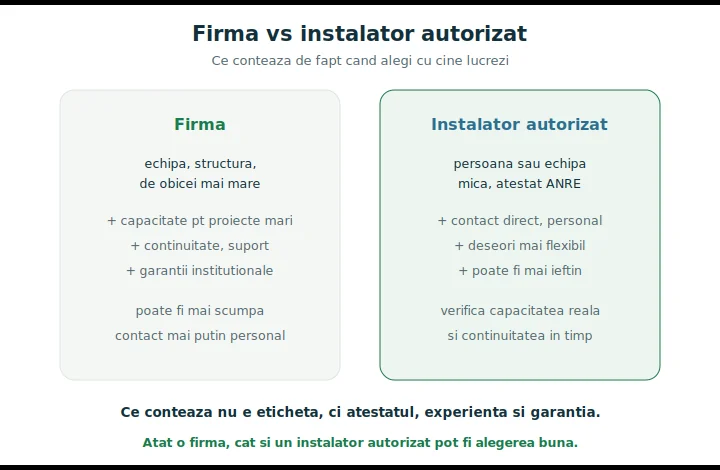 Firma vs instalator autorizat

Ce conteaza de fapt cand alegi cu cine lucrezi

Firma

echipa, structura, de obicei mai mare

+ capacitate pt proiecte mari
+ continuitate, suport
+ garantii institutionale

poate fi mai scumpa
contact mai putin personal

Instalator autorizat

persoana sau echipa mica, atestat ANRE

+ contact direct, personal
+ deseori mai flexibil
+ poate fi mai ieftin

verifica capacitatea reala
si continuitatea in timp

Ce conteaza nu e eticheta, ci atestatul, experienta si garantia.

Atat o firma, cat si un instalator autorizat pot fi alegerea buna.